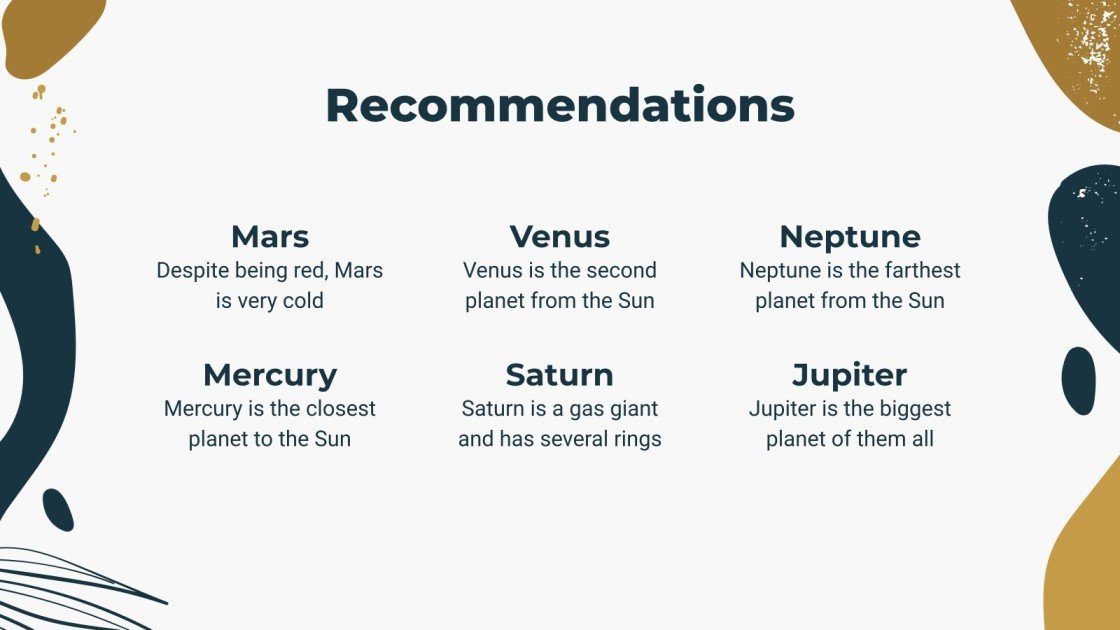 Recommendations

Mars
Despite being red, Mars is very cold

Venus
Venus is the second planet from the Sun

Neptune
Neptune is the farthest planet from the Sun

Mercury
Mercury is the closest planet to the Sun

Saturn
Saturn is a gas giant and has several rings

Jupiter
Jupiter is the biggest planet of them all